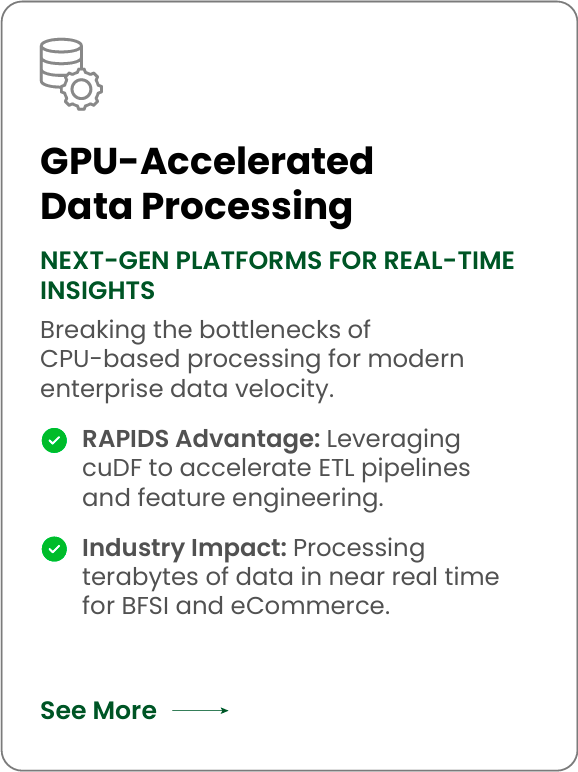 GPU-Accelerated Data Processing

NEXT-GEN PLATFORMS FOR REAL-TIME INSIGHTS

Breaking the bottlenecks of CPU-based processing for modern enterprise data velocity.

RAPIDS Advantage: Leveraging cuDF to accelerate ETL pipelines and feature engineering.

Industry Impact: Processing terabytes of data in near real time for BFSI and eCommerce.

See More